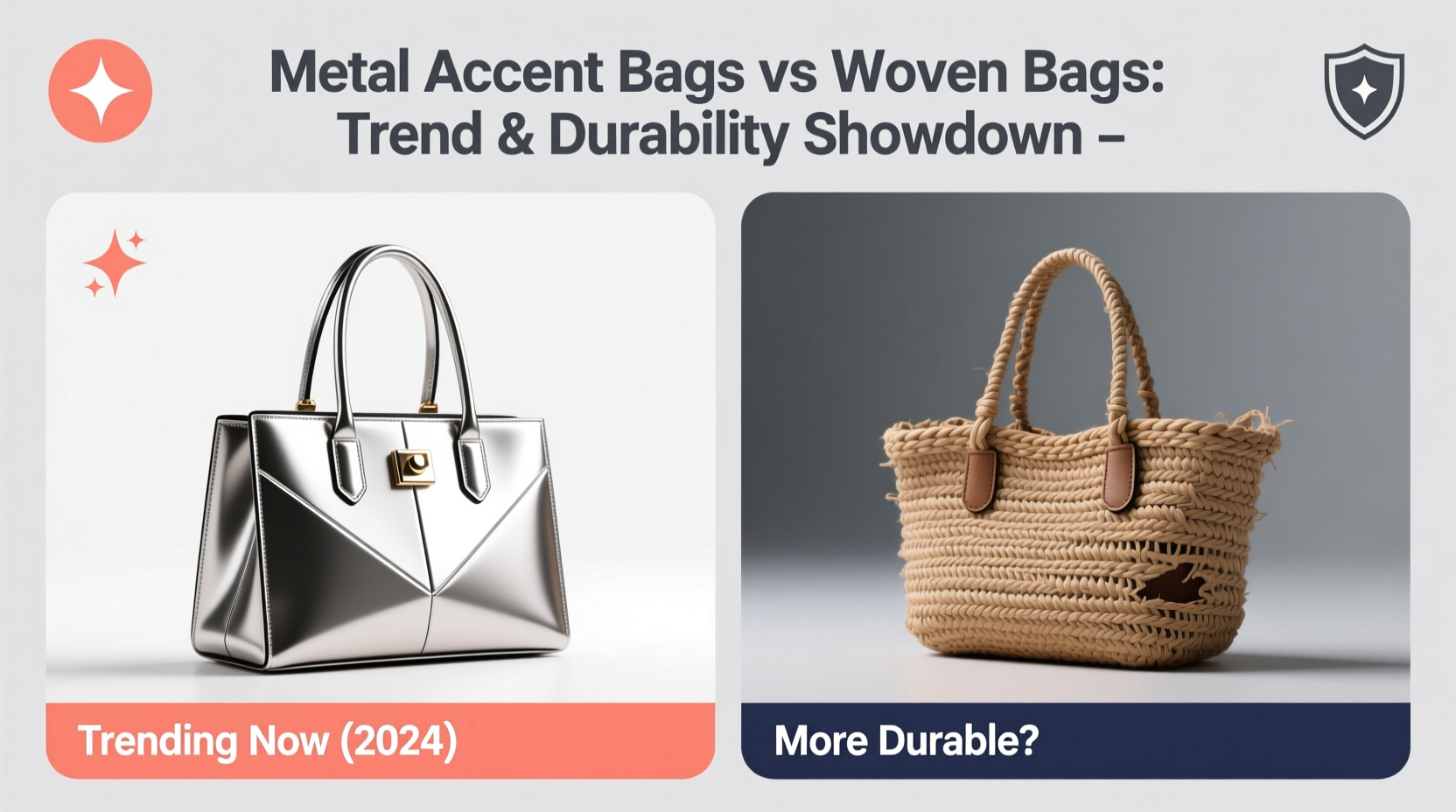 Metal Accent Bags vs Woven Bags: Trend & Durability Showdown –

Trending Now (2024)

More Durable?